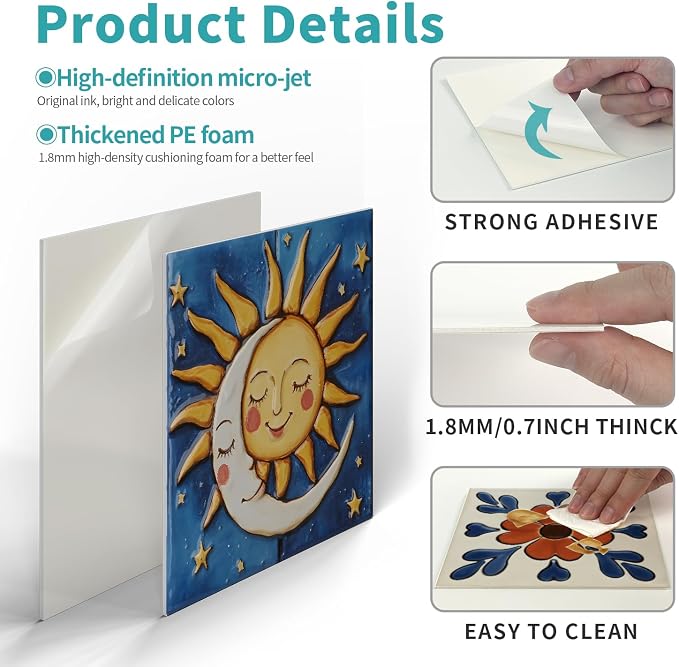 Product Details

High-definition micro-jet
Original ink, bright and delicate colors

Thickened PE foam
1.8mm high-density cushioning foam for a better feel

STRONG ADHESIVE

1.8MM/0.7INCH THINCK

EASY TO CLEAN